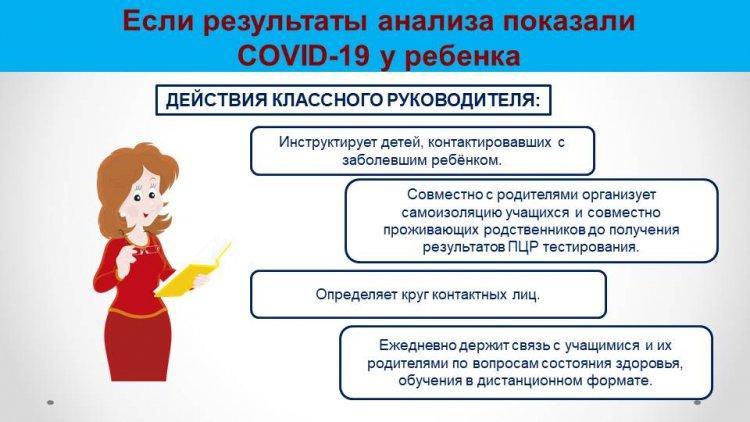 Если результаты анализа показали COVID-19 у ребенка

ДЕЙСТВИЯ КЛАССНОГО РУКОВОДИТЕЛЯ:

Инструктирует детей, контактировавших с заболевшим ребёнком.

Совместно с родителями организует самоизоляцию учащихся и совместно проживающих родственников до получения результатов ПЦР тестирования.

Определяет круг контактных лиц.

Ежедневно держит связь с учащимися и их родителями по вопросам состояния здоровья, обучения в дистанционном формате.